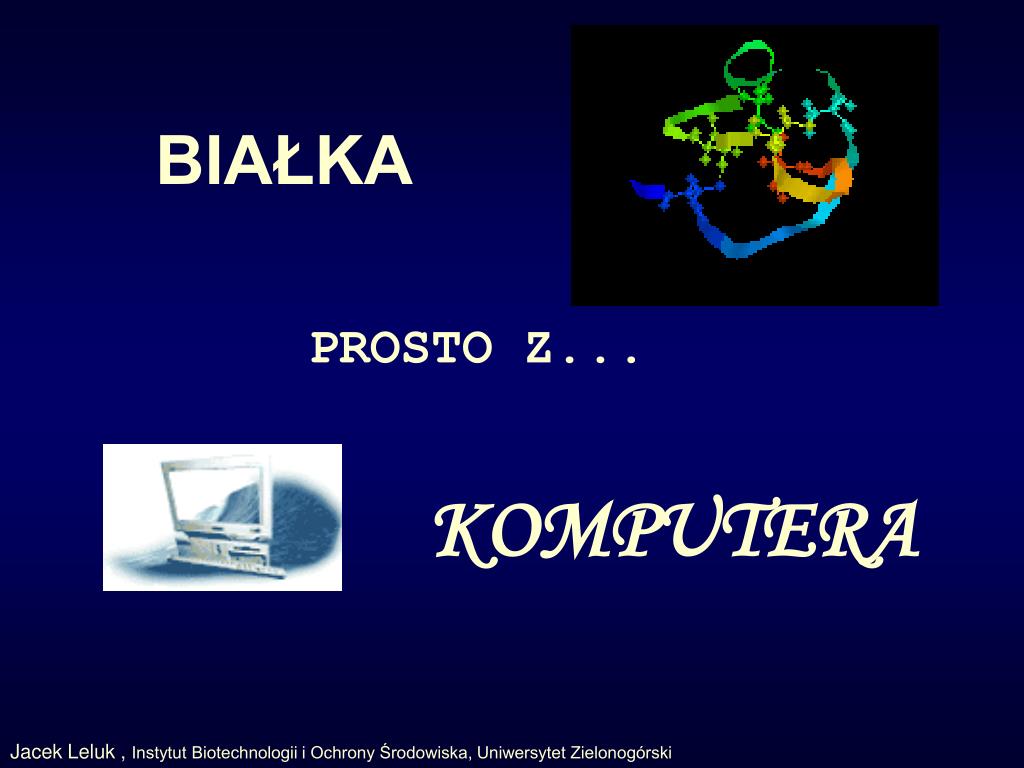 BIAŁKA

PROSTO Z...

KOMPUTERA

Jacek Leluk , Instytut Biotechnologii i Ochrony Środowiska, Uniwersytet Zielonogórski